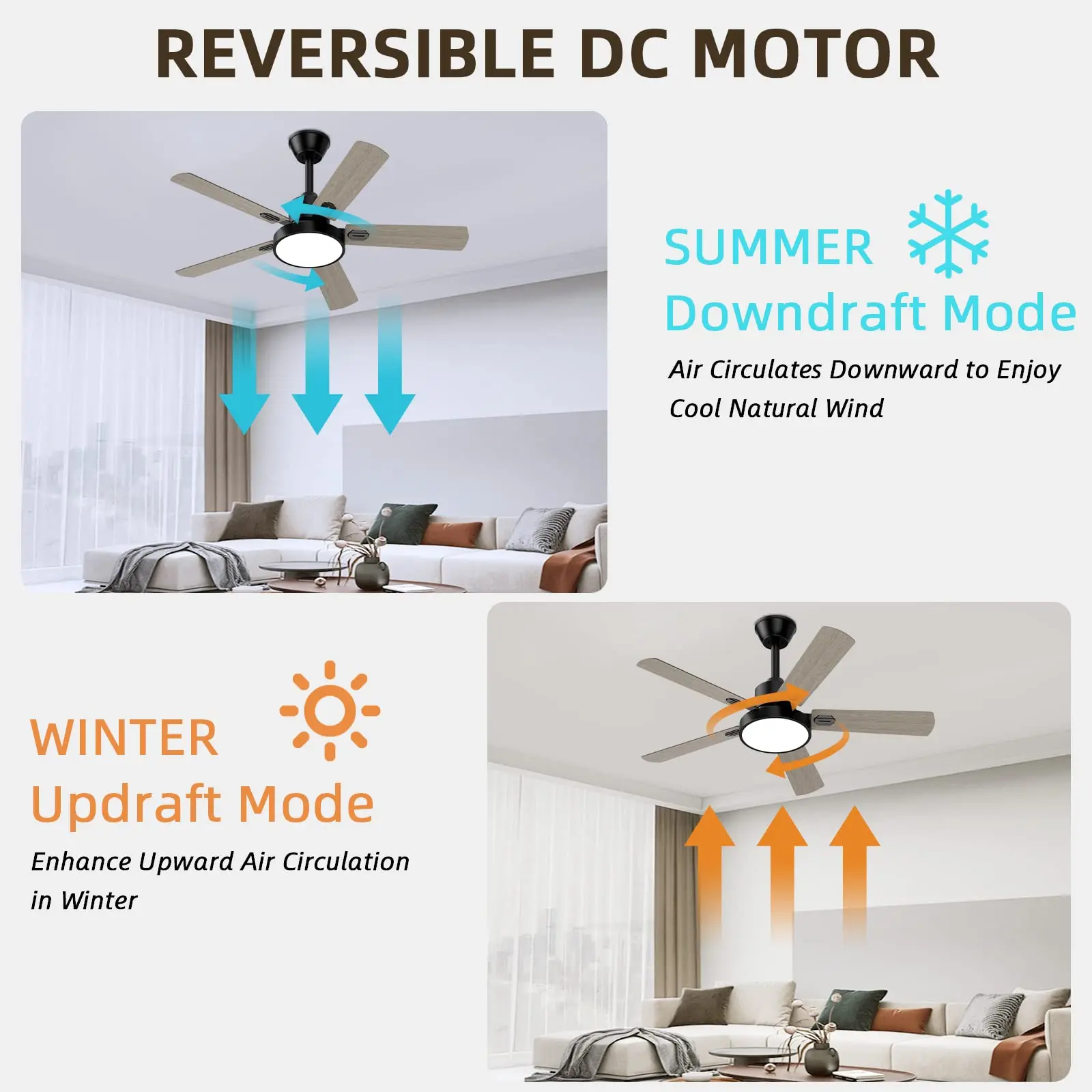 REVERSIBLE DC MOTOR

SUMMER
Downdraft Mode
Air Circulates Downward to Enjoy Cool Natural Wind

WINTER
Updraft Mode
Enhance Upward Air Circulation in Winter